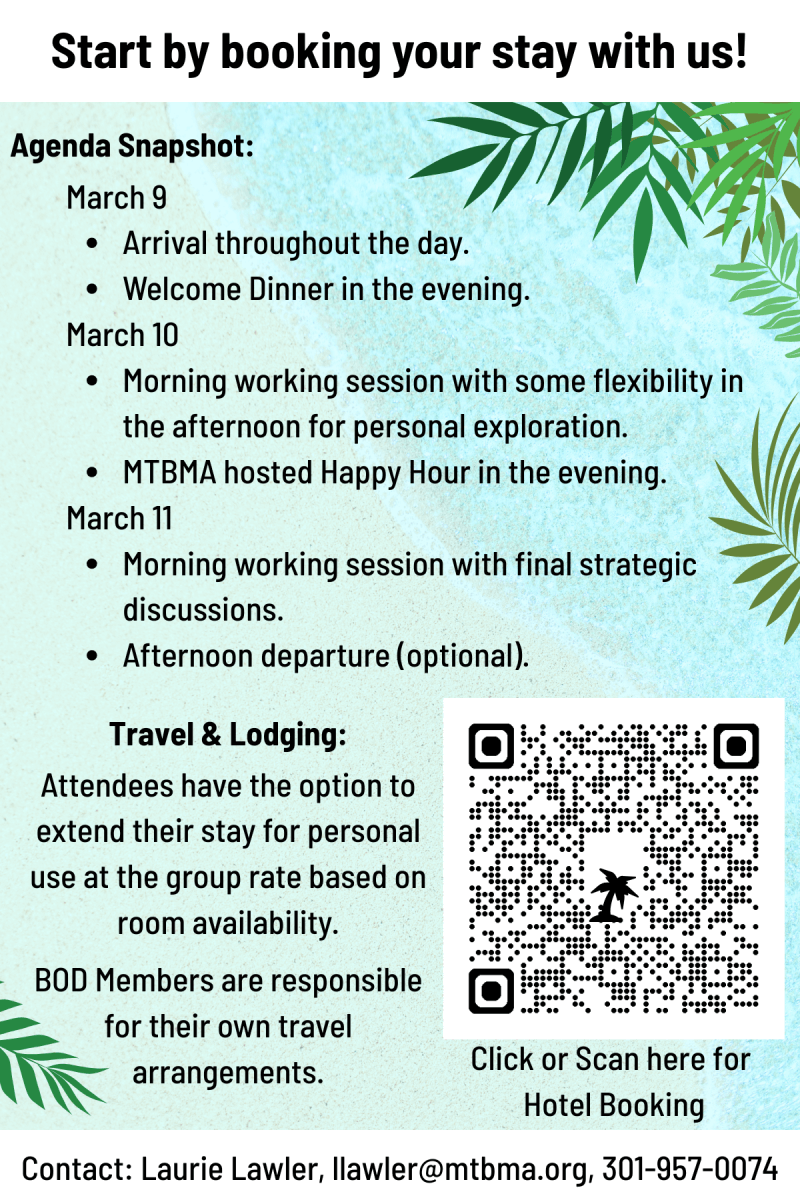 Start by booking your stay with us!

Agenda Snapshot:

March 9
- Arrival throughout the day.
- Welcome Dinner in the evening.

March 10
- Morning working session with some flexibility in the afternoon for personal exploration.
- MTBMA hosted Happy Hour in the evening.

March 11
- Morning working session with final strategic discussions.
- Afternoon departure (optional).

Travel & Lodging:

Attendees have the option to extend their stay for personal use at the group rate based on room availability.

BOD Members are responsible for their own travel arrangements.

Click or Scan here for Hotel Booking

Contact: Laurie Lawler, llawler@mtbma.org, 301-957-0074